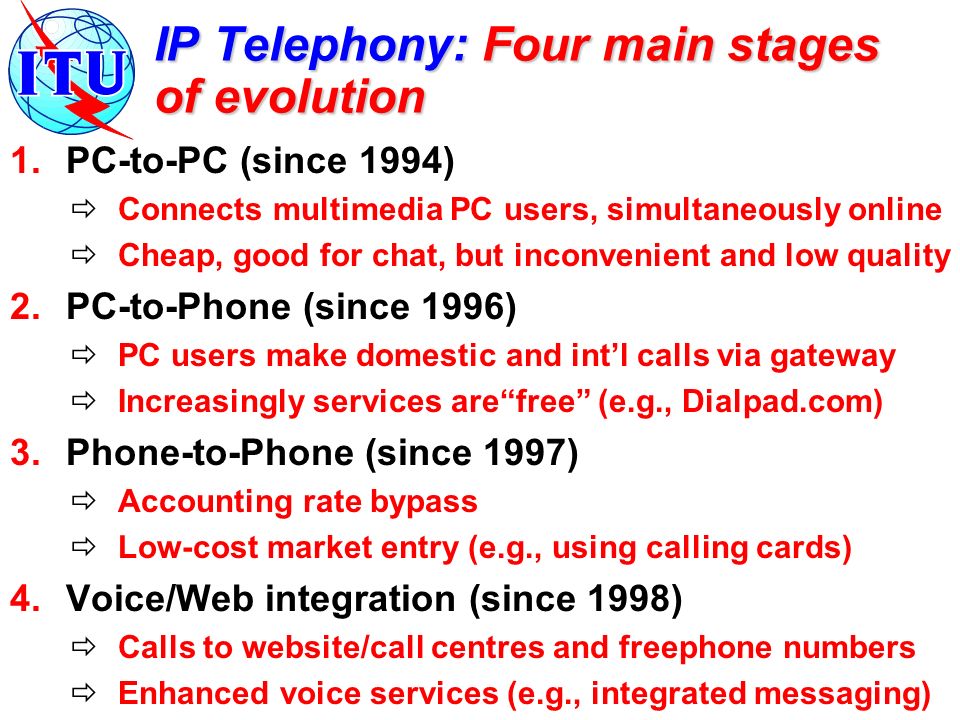 ITU

IP Telephony: Four main stages of evolution

1. PC-to-PC (since 1994)
⇨ Connects multimedia PC users, simultaneously online
⇨ Cheap, good for chat, but inconvenient and low quality

2. PC-to-Phone (since 1996)
⇨ PC users make domestic and int'l calls via gateway
⇨ Increasingly services are"free" (e.g., Dialpad.com)

3. Phone-to-Phone (since 1997)
⇨ Accounting rate bypass
⇨ Low-cost market entry (e.g., using calling cards)

4. Voice/Web integration (since 1998)
⇨ Calls to website/call centres and freephone numbers
⇨ Enhanced voice services (e.g., integrated messaging)